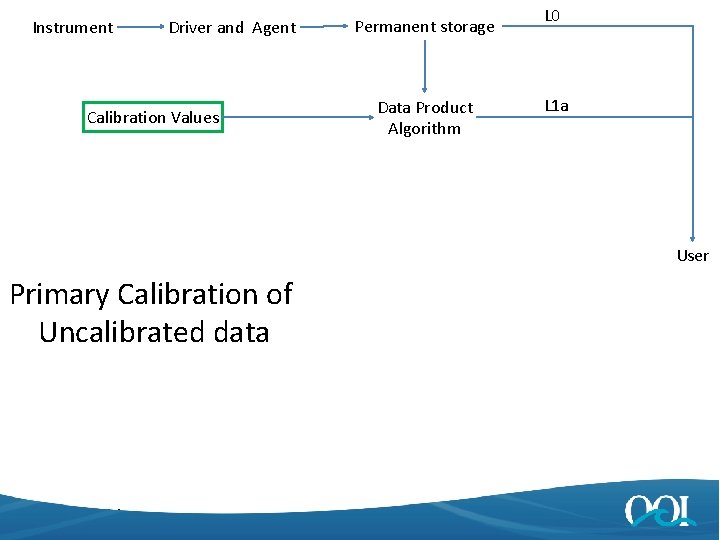 Instrument Driver and Agent Permanent storage L0

Calibration Values Data Product Algorithm L1a

User

Primary Calibration of Uncalibrated data

OOI